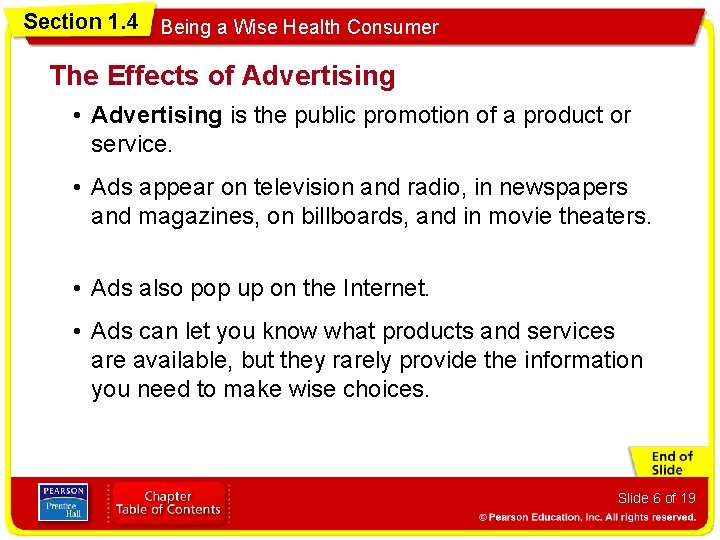 Section 1.4 Being a Wise Health Consumer

The Effects of Advertising

• Advertising is the public promotion of a product or service.

• Ads appear on television and radio, in newspapers and magazines, on billboards, and in movie theaters.

• Ads also pop up on the Internet.

• Ads can let you know what products and services are available, but they rarely provide the information you need to make wise choices.

End of Slide

PEARSON Prentice Hall

Chapter Table of Contents

Slide 6 of 19

© Pearson Education, Inc. All rights reserved.